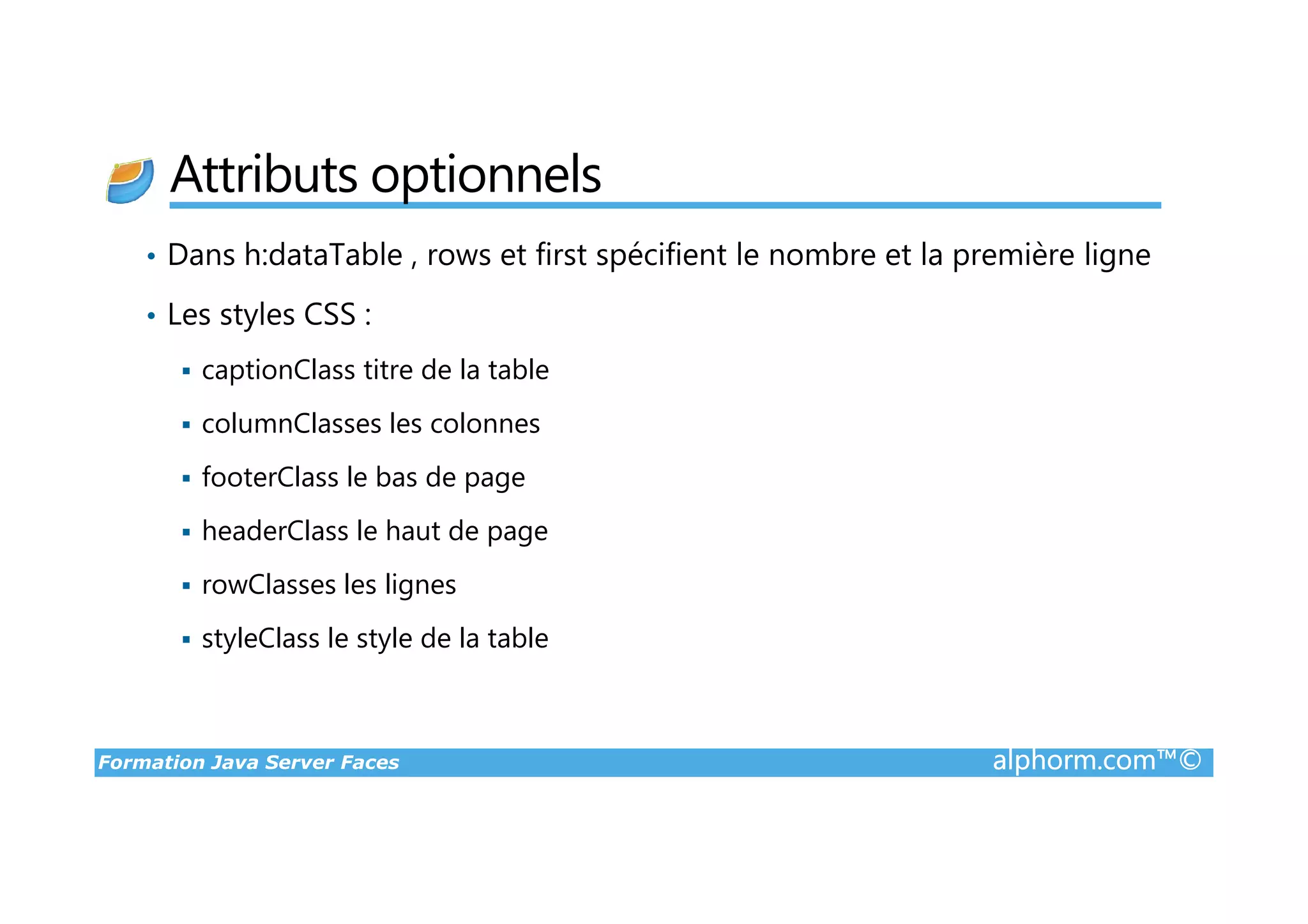 Attributs optionnels

• Dans h:dataTable , rows et first spécifient le nombre et la première ligne

• Les styles CSS :

▪ captionClass titre de la table

▪ columnClasses les colonnes

▪ footerClass le bas de page

▪ headerClass le haut de page

▪ rowClasses les lignes

▪ styleClass le style de la table

Formation Java Server Faces

alphorm.com™©